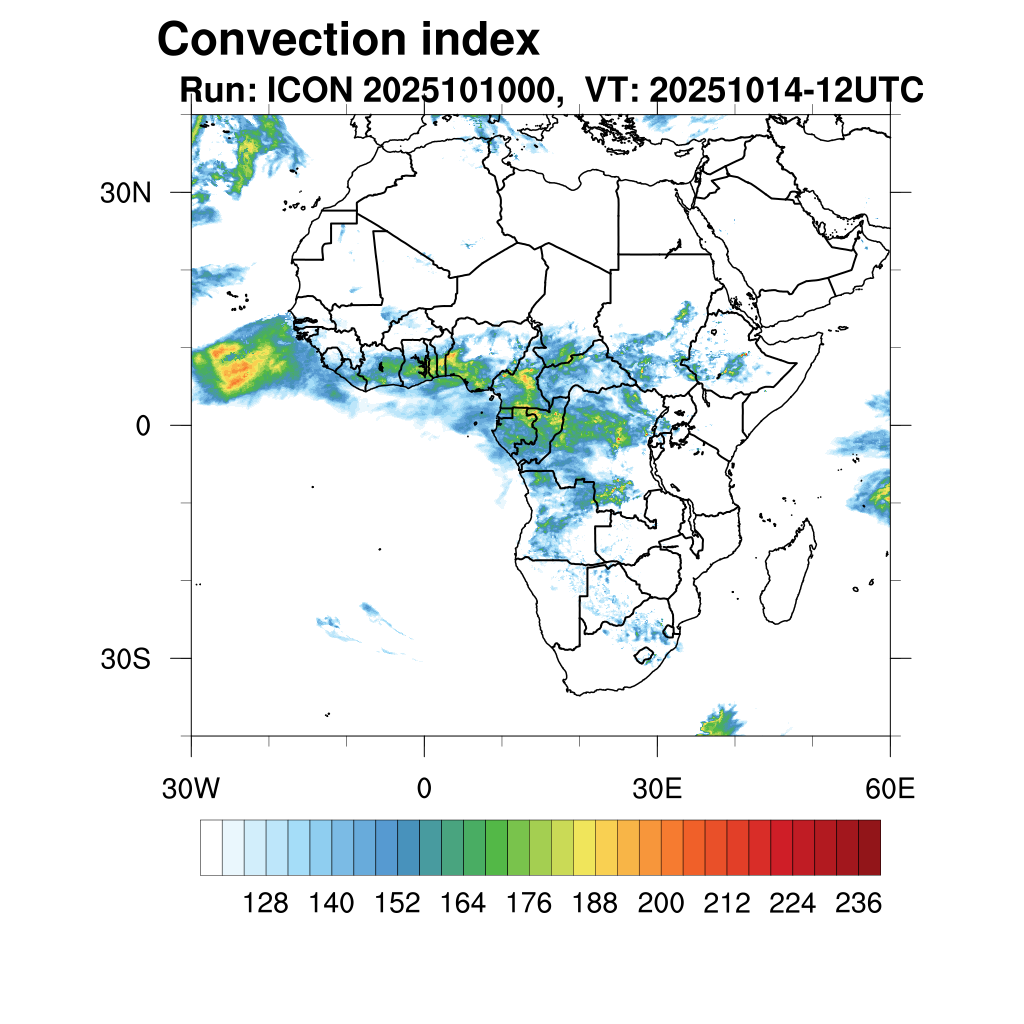 Convection index

Run: ICON 2025101000, VT: 20251014-12UTC

30N

0

30S

30W 0 30E 60E

128 140 152 164 176 188 200 212 224 236